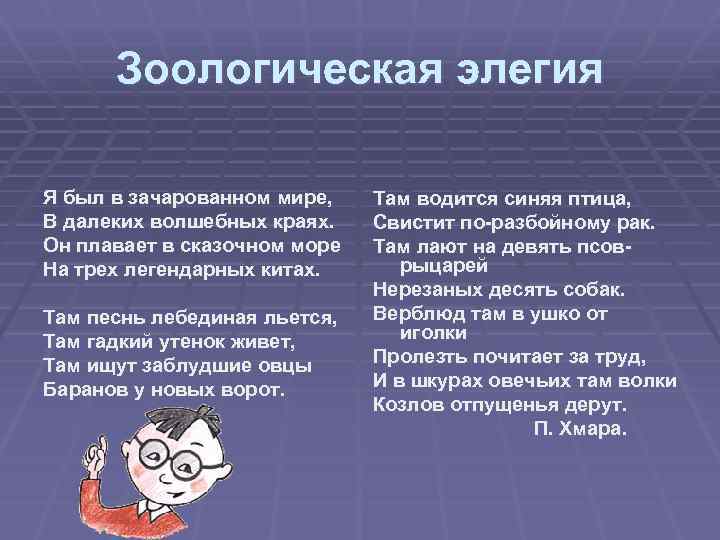 Зоологическая элегия

Я был в зачарованном мире,
В далеких волшебных краях.
Он плавает в сказочном море
На трех легендарных китах.

Там песнь лебединая льется,
Там гадкий утенок живет,
Там ищут заблудшие овцы
Баранов у новых ворот.

Там водится синяя птица,
Свистит по-разбойному рак.
Там лают на девять псов-рыцарей
Нерезаных десять собак.
Верблюд там в ушко от иголки
Пролезть почитает за труд,
И в шкурах овечьих там волки
Козлов отпущенья дерут.
П. Хмара.